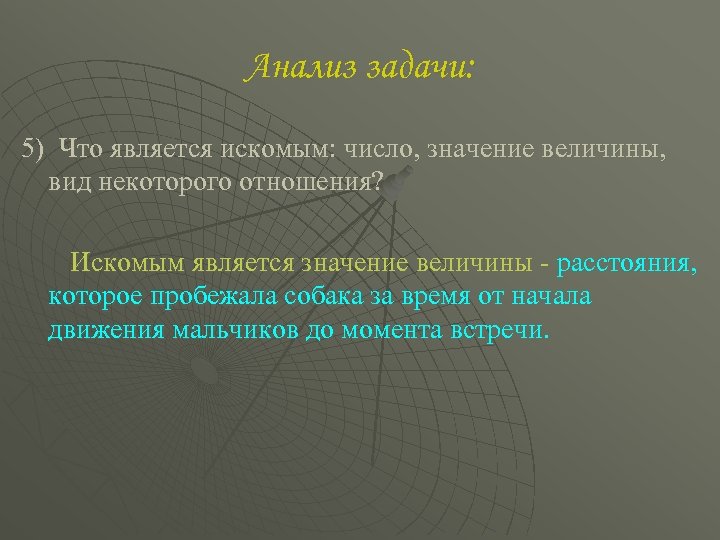 Анализ задачи:

5) Что является искомым: число, значение величины, вид некоторого отношения?

Искомым является значение величины - расстояния, которое пробежала собака за время от начала движения мальчиков до момента встречи.